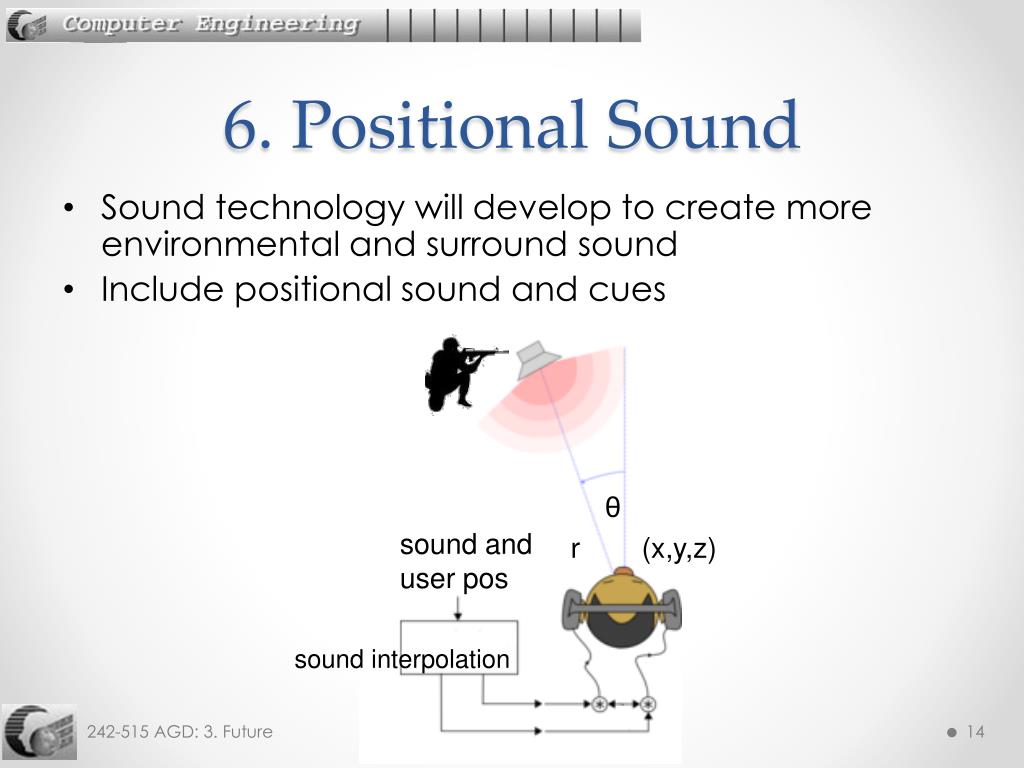 Computer Engineering

6. Positional Sound

• Sound technology will develop to create more environmental and surround sound
• Include positional sound and cues

θ

sound and user pos

r

(x,y,z)

sound interpolation

242-515 AGD: 3. Future

14